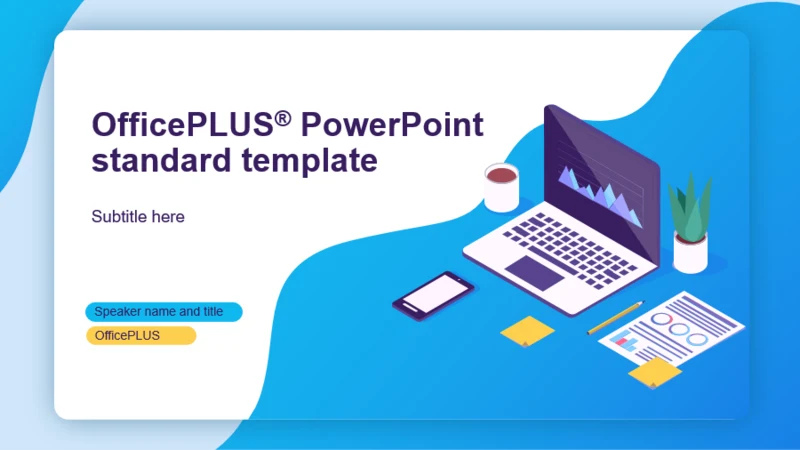 OfficePLUS® PowerPoint standard template

Subtitle here

Speaker name and title

OfficePLUS